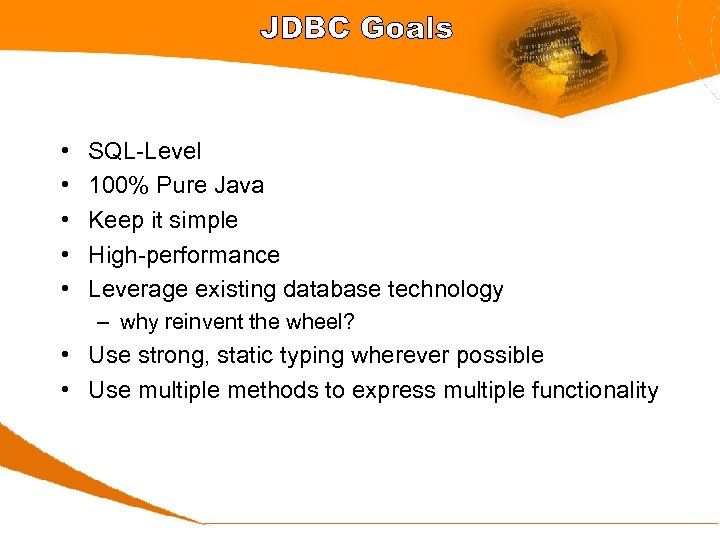 JDBC Goals

• SQL-Level
• 100% Pure Java
• Keep it simple
• High-performance
• Leverage existing database technology
  – why reinvent the wheel?
• Use strong, static typing wherever possible
• Use multiple methods to express multiple functionality